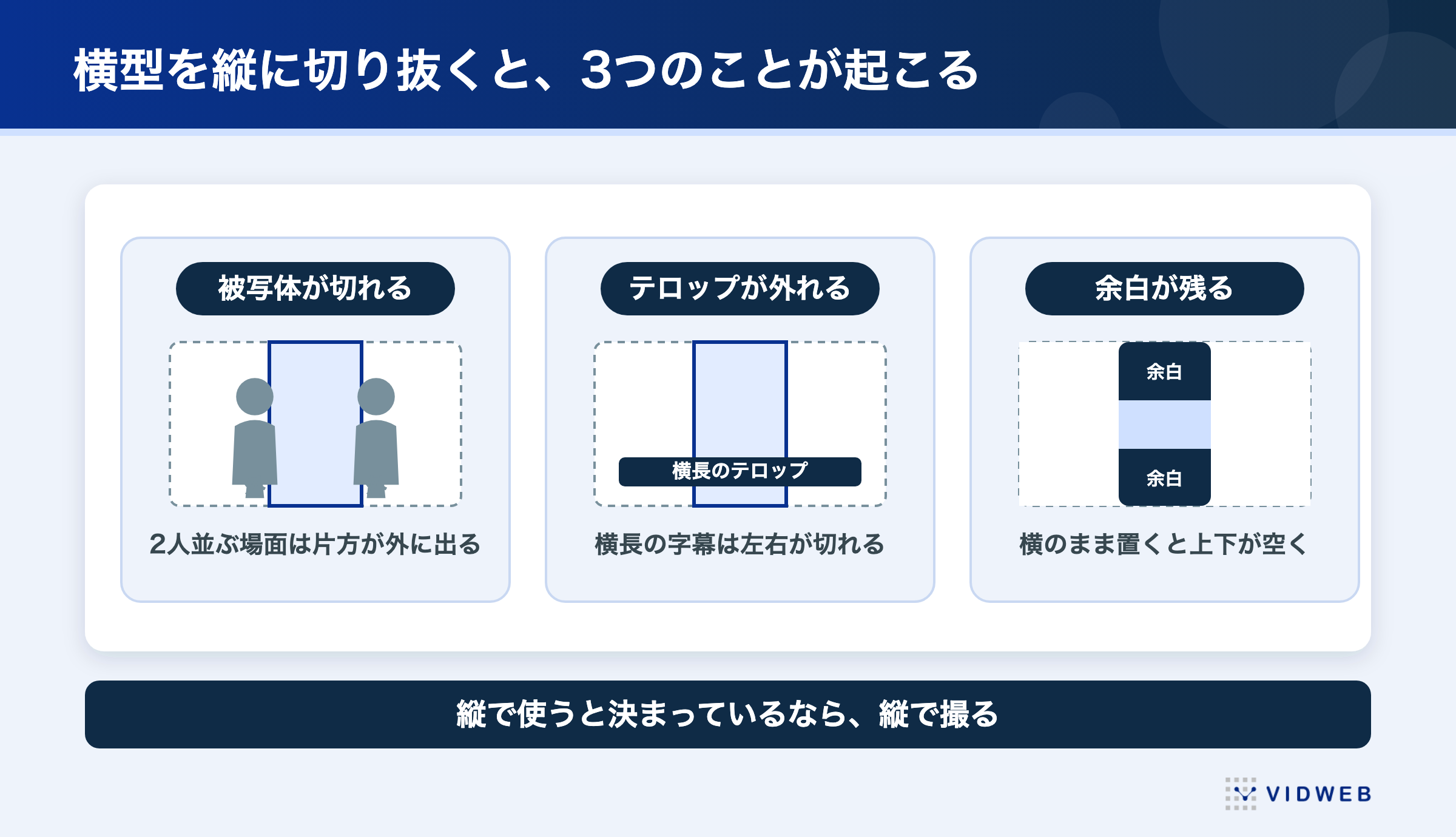 横型を縦に切り抜くと、3つのことが起こる

被写体が切れる

2人並ぶ場面は片方が外に出る

テロップが外れる

横長のテロップ

横長の字幕は左右が切れる

余白が残る

余白

余白

横のまま置くと上下が空く

縦で使うと決まっているなら、縦で撮る

VIDWEB